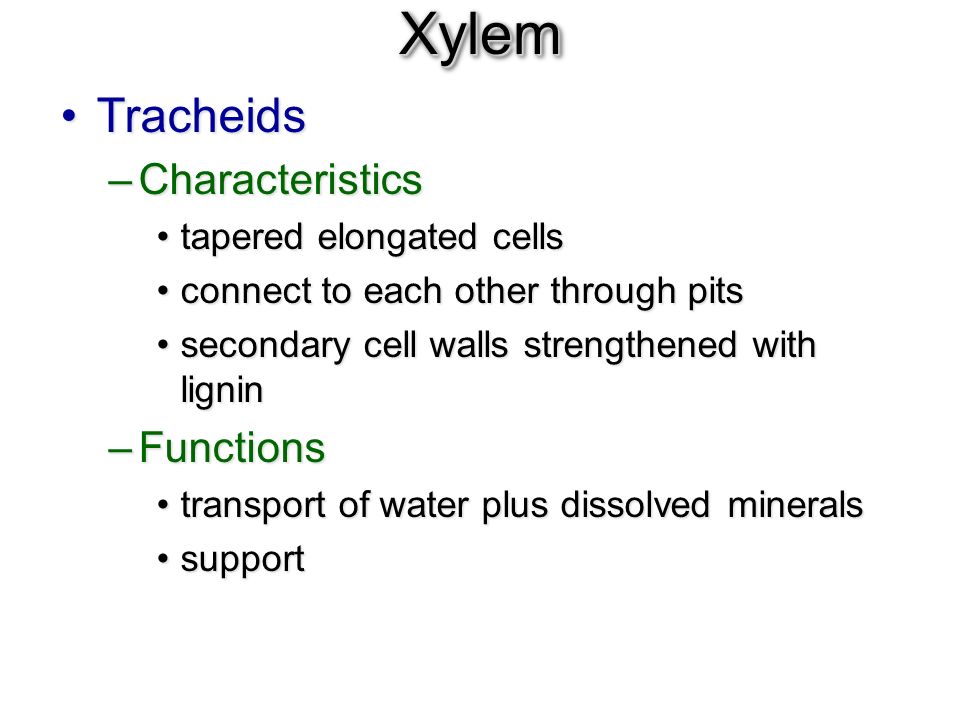 Xylem

• Tracheids

– Characteristics

• tapered elongated cells

• connect to each other through pits

• secondary cell walls strengthened with lignin

– Functions

• transport of water plus dissolved minerals

• support